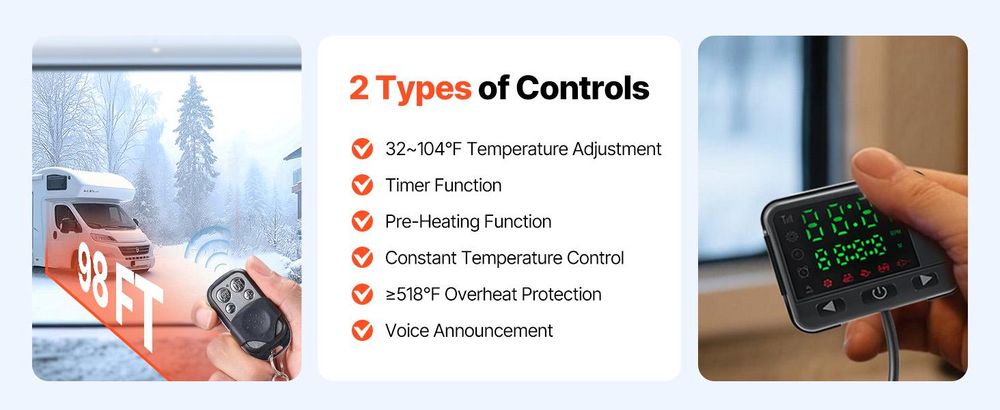 98 FT

2 Types of Controls

32~104°F Temperature Adjustment

Timer Function

Pre-Heating Function

Constant Temperature Control

≥518°F Overheat Protection

Voice Announcement